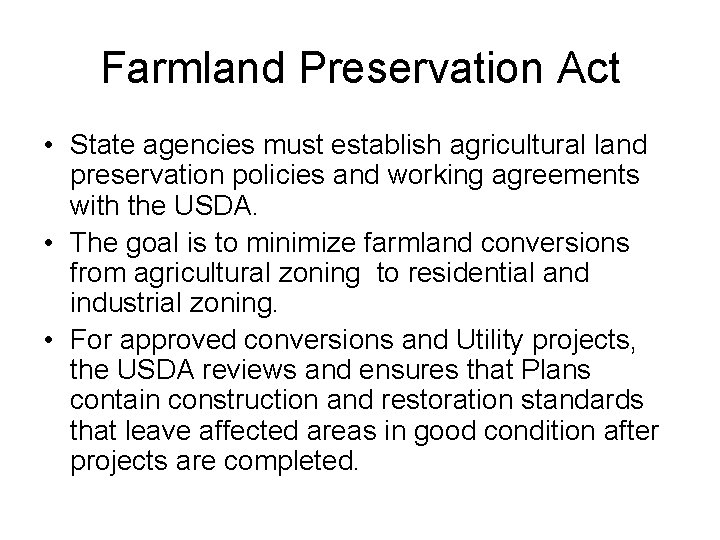 Farmland Preservation Act

• State agencies must establish agricultural land preservation policies and working agreements with the USDA.
• The goal is to minimize farmland conversions from agricultural zoning  to residential and industrial zoning.
• For approved conversions and Utility projects, the USDA reviews and ensures that Plans contain construction and restoration standards that leave affected areas in good condition after projects are completed.